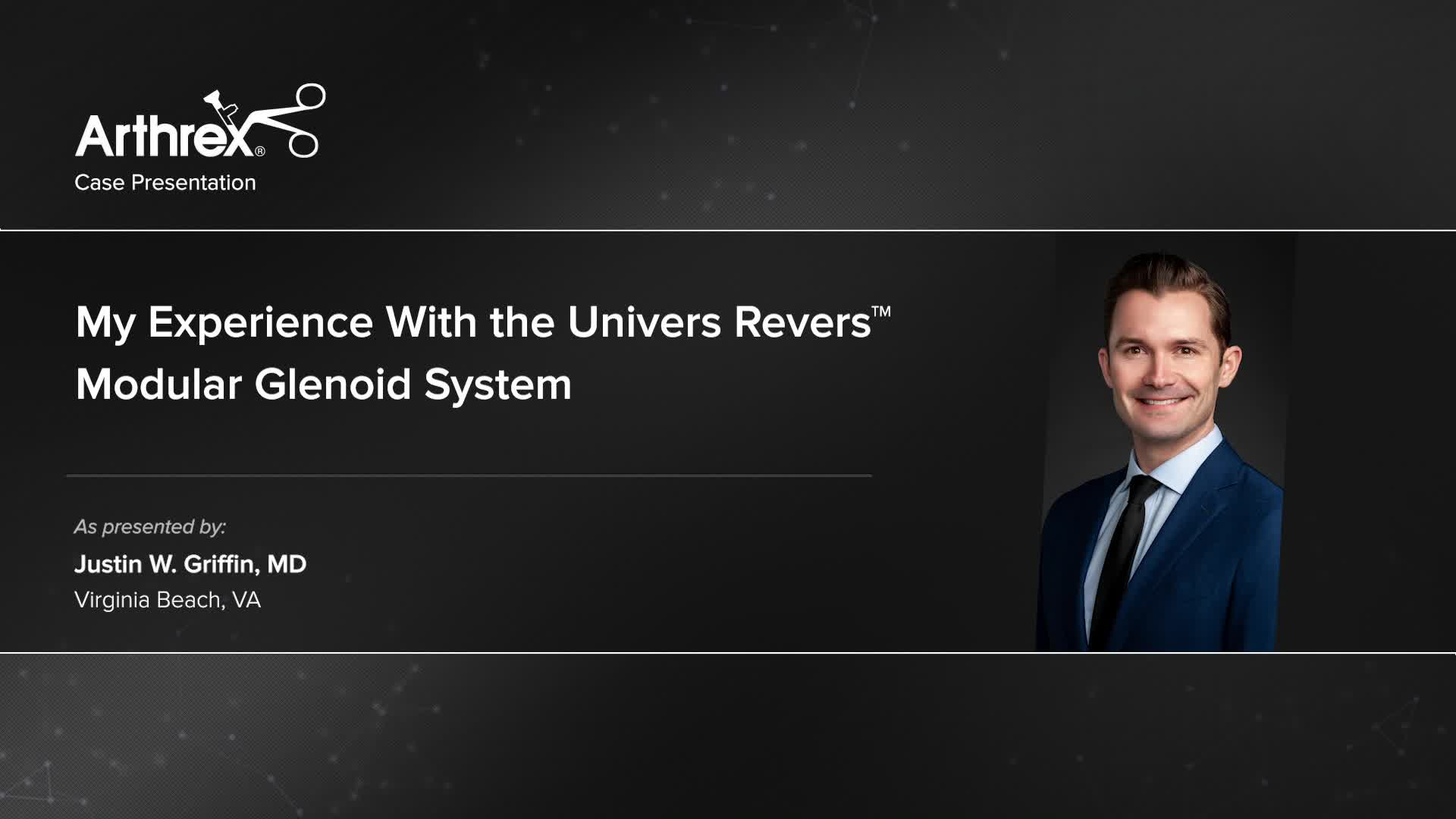 Arthrex®
Case Presentation

My Experience With the Univers Revers™ Modular Glenoid System

As presented by:
Justin W. Griffin, MD
Virginia Beach, VA